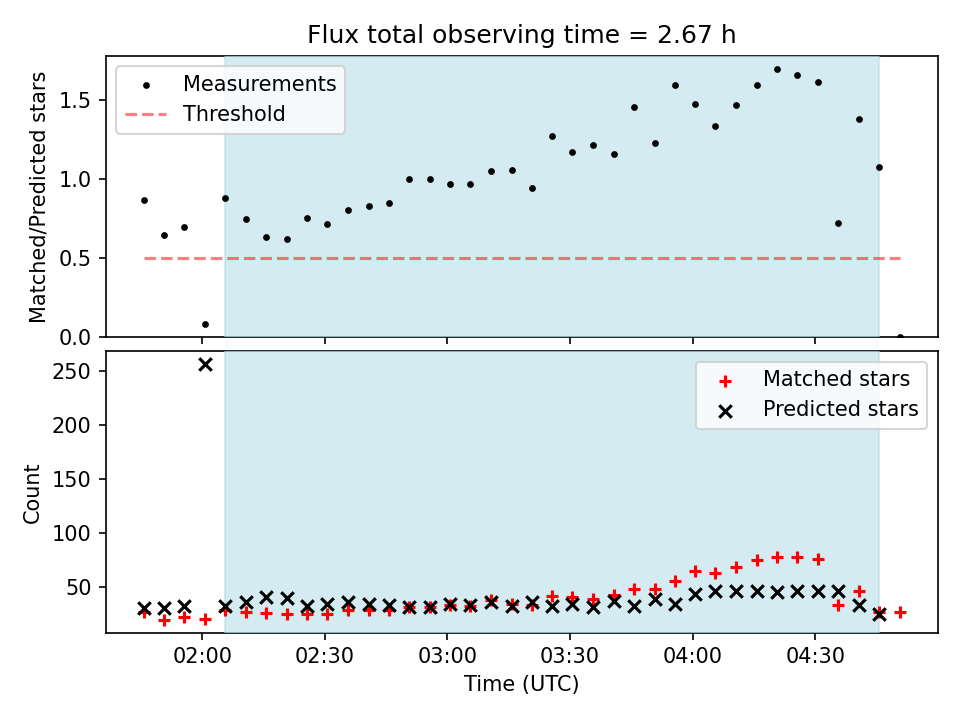 Flux total observing time = 2.67 h

Measurements
Threshold

Matched/Predicted stars

1.5
1.0
0.5
0.0

Matched stars
Predicted stars

Count

250
200
150
100
50

02:00
02:30
03:00
03:30
04:00
04:30

Time (UTC)